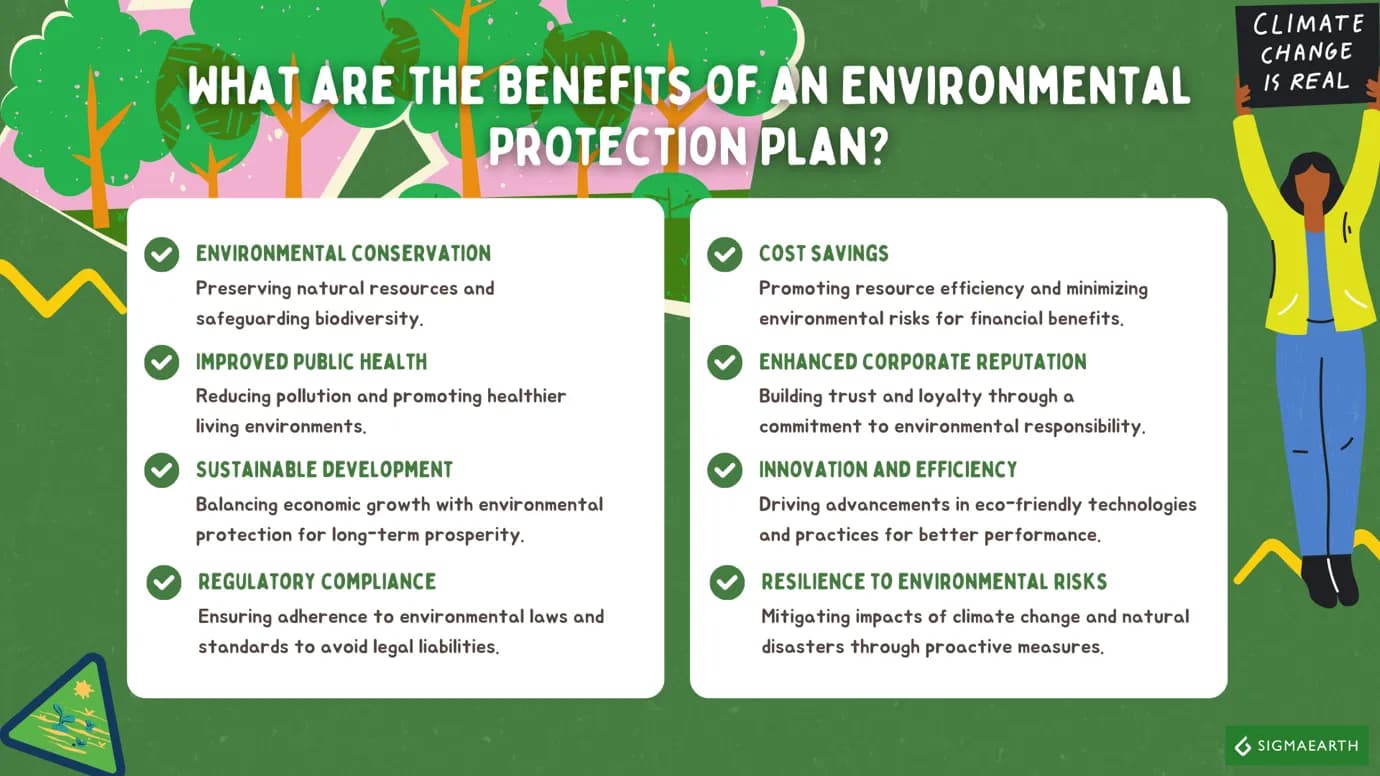 CLIMATE CHANGE IS REAL

WHAT ARE THE BENEFITS OF AN ENVIRONMENTAL PROTECTION PLAN?

ENVIRONMENTAL CONSERVATION
Preserving natural resources and safeguarding biodiversity.

IMPROVED PUBLIC HEALTH
Reducing pollution and promoting healthier living environments.

SUSTAINABLE DEVELOPMENT
Balancing economic growth with environmental protection for long-term prosperity.

REGULATORY COMPLIANCE
Ensuring adherence to environmental laws and standards to avoid legal liabilities.

COST SAVINGS
Promoting resource efficiency and minimizing environmental risks for financial benefits.

ENHANCED CORPORATE REPUTATION
Building trust and loyalty through a commitment to environmental responsibility.

INNOVATION AND EFFICIENCY
Driving advancements in eco-friendly technologies and practices for better performance.

RESILIENCE TO ENVIRONMENTAL RISKS
Mitigating impacts of climate change and natural disasters through proactive measures.

SIGMAEARTH